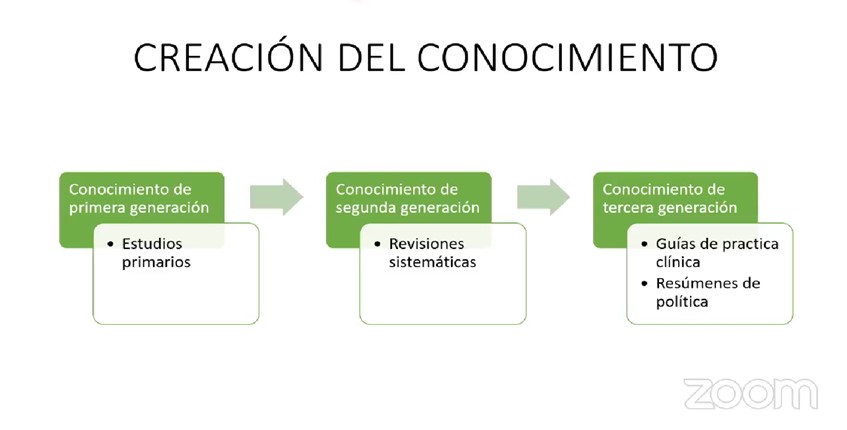 CREACIÓN DEL CONOCIMIENTO

Conocimiento de primera generación
• Estudios primarios

Conocimiento de segunda generación
• Revisiones sistemáticas

Conocimiento de tercera generación
• Guías de practica clínica
• Resúmenes de política

zoom